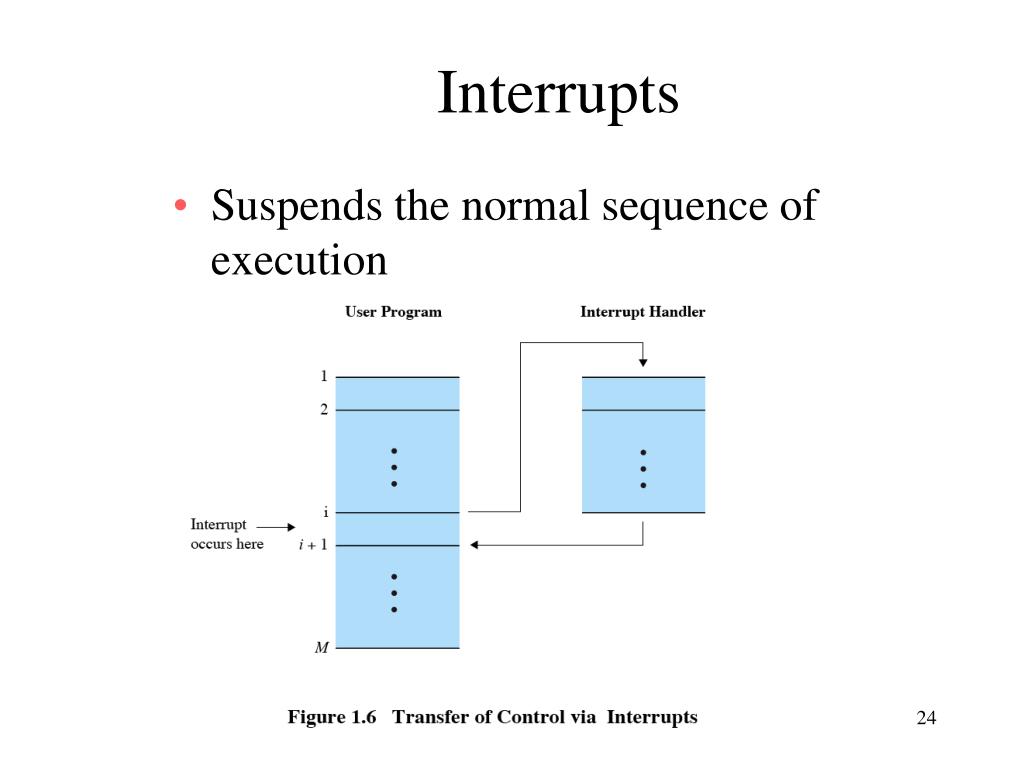 Interrupts

• Suspends the normal sequence of execution

User Program

Interrupt Handler

1

2

i

Interrupt occurs here

$i + 1$

$M$

Figure 1.6 Transfer of Control via Interrupts

24